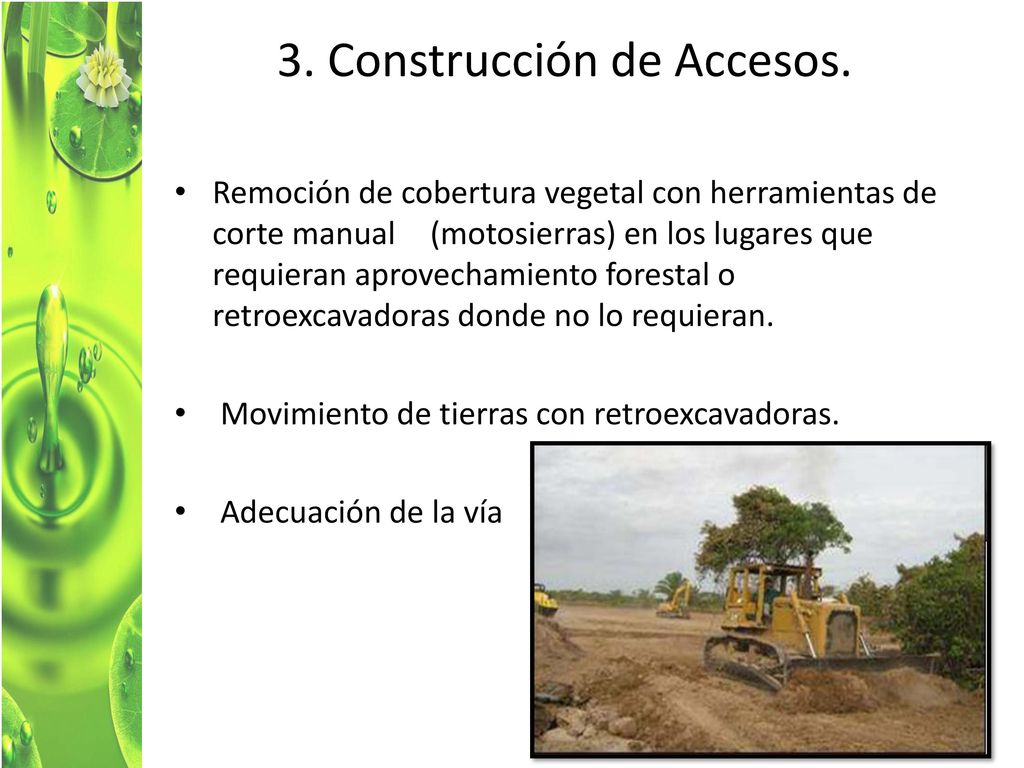 3. Construcción de Accesos.

• Remoción de cobertura vegetal con herramientas de corte manual (motosierras) en los lugares que requieran aprovechamiento forestal o retroexcavadoras donde no lo requieran.

• Movimiento de tierras con retroexcavadoras.

• Adecuación de la vía